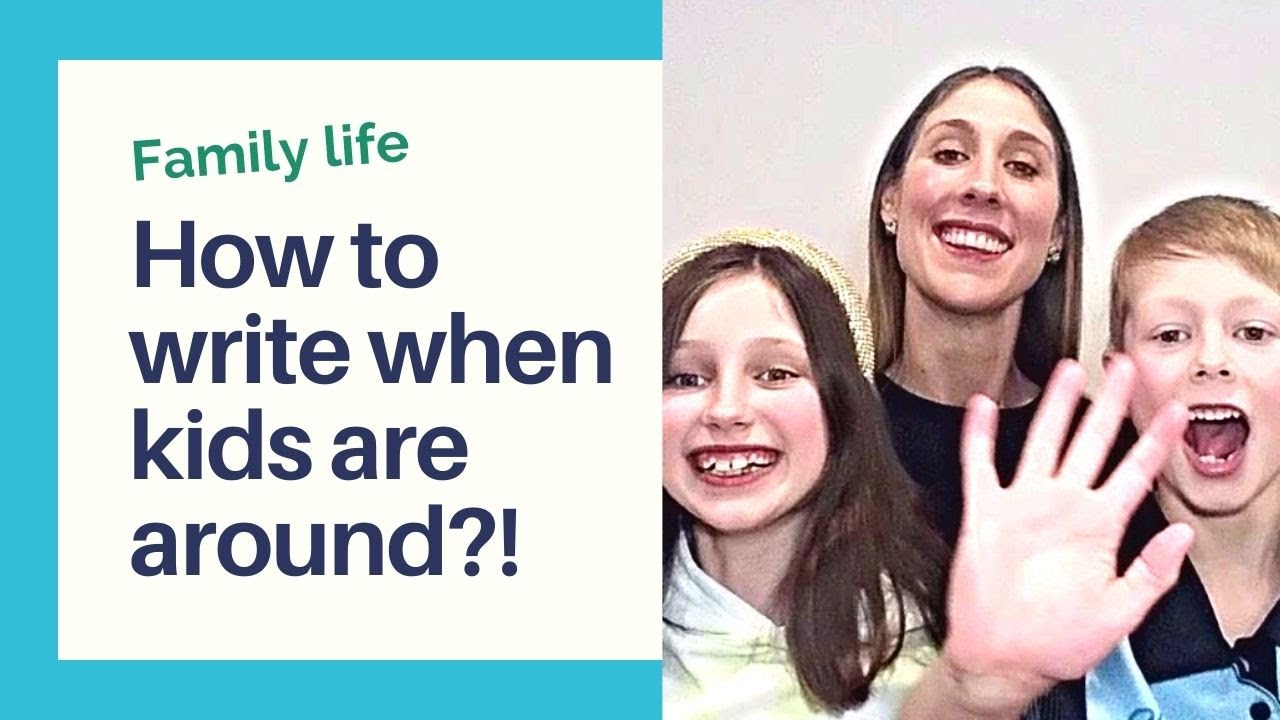 Family life

How to write when kids are around?!